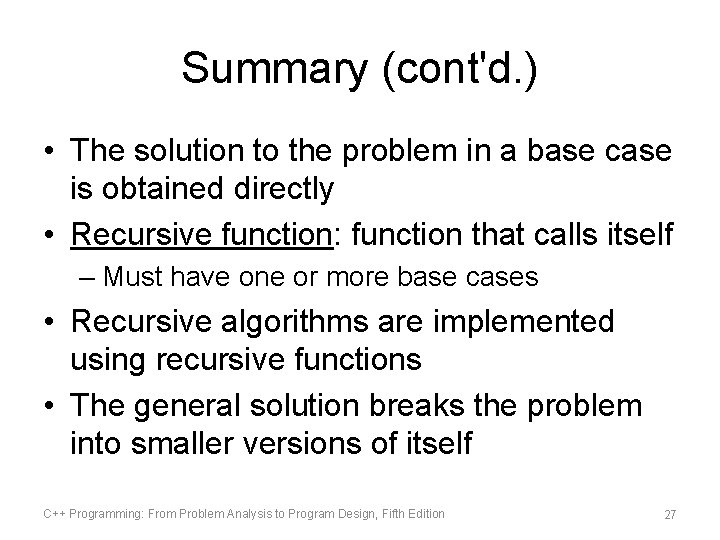 Summary (cont'd.)

• The solution to the problem in a base case is obtained directly

• Recursive function: function that calls itself

– Must have one or more base cases

• Recursive algorithms are implemented using recursive functions

• The general solution breaks the problem into smaller versions of itself

C++ Programming: From Problem Analysis to Program Design, Fifth Edition

27